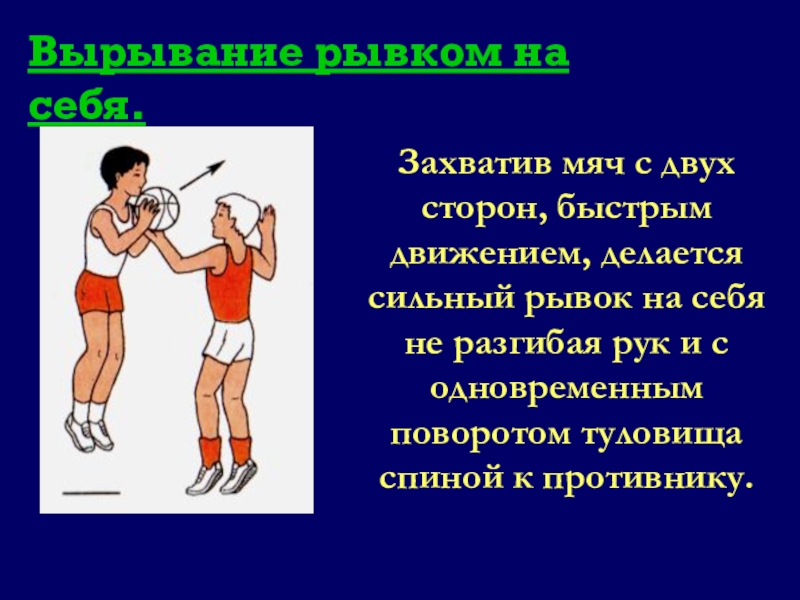 Вырывание рывком на себя.

Захватив мяч с двух сторон, быстрым движением, делается сильный рывок на себя не разгибая рук и с одновременным поворотом туловища спиной к противнику.